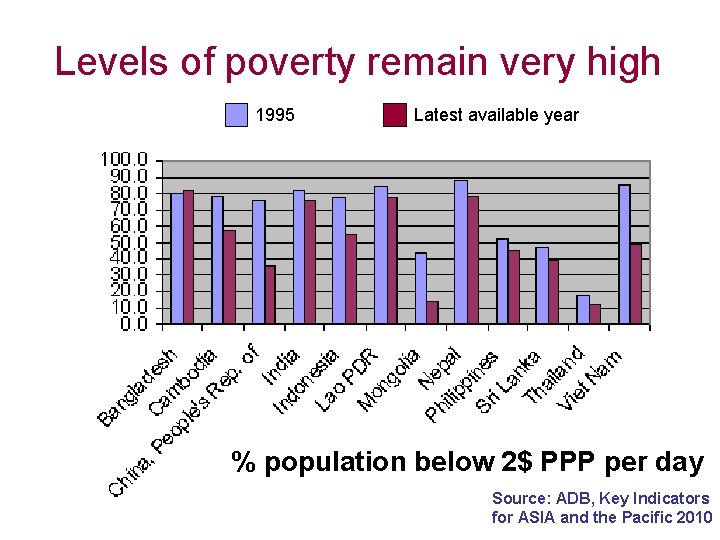 Levels of poverty remain very high

1995
Latest available year

100.0
90.0
80.0
70.0
60.0
50.0
40.0
30.0
20.0
10.0
0.0

Bangladesh
Cambodia
China, People's Rep. of
India
Indonesia
Lao PDR
Mongolia
Nepal
Philippines
Sri Lanka
Thailand
Viet Nam

% population below 2$ PPP per day

Source: ADB, Key Indicators for ASIA and the Pacific 2010